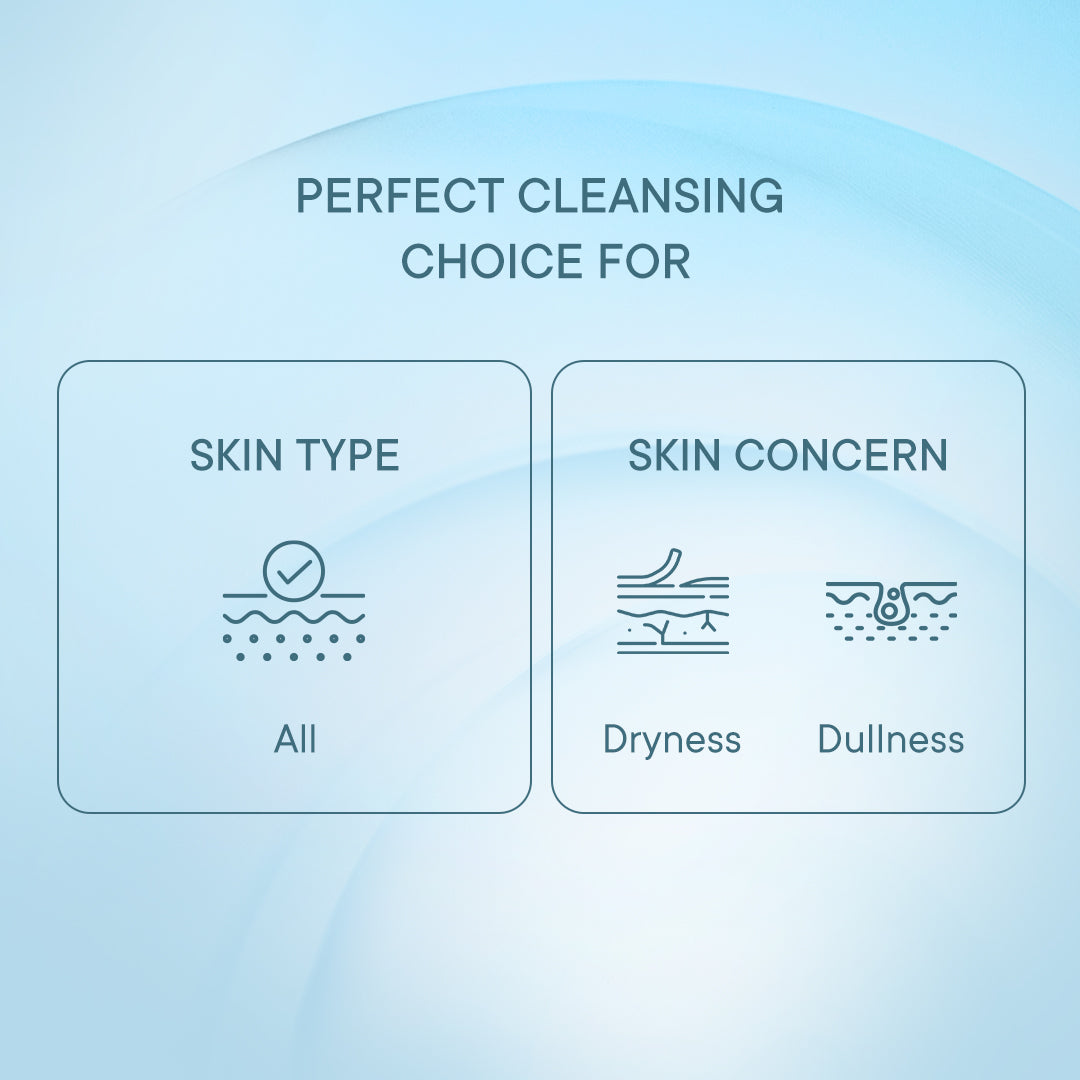 PERFECT CLEANSING CHOICE FOR

SKIN TYPE

All

SKIN CONCERN

Dryness

Dullness